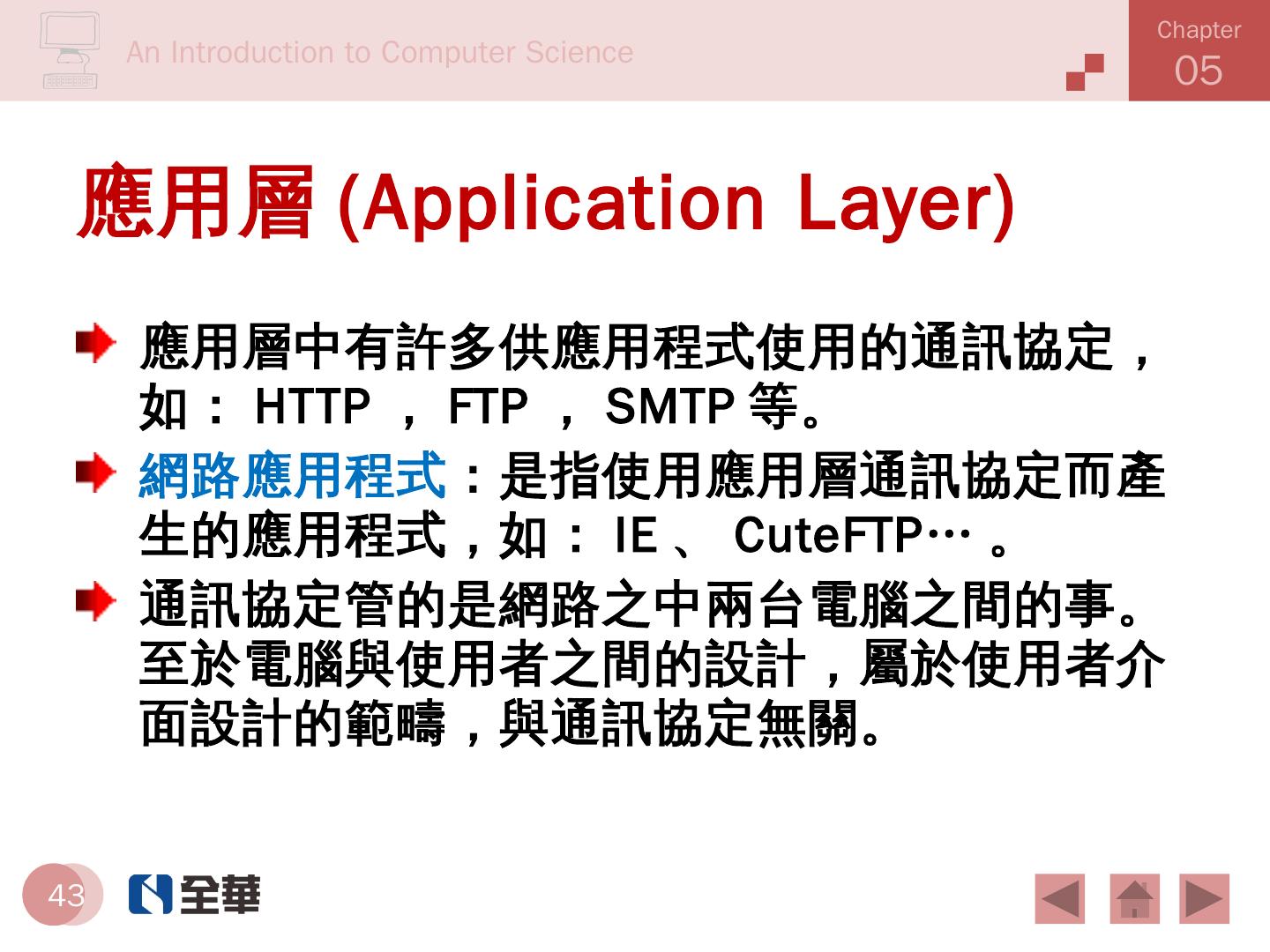 An Introduction to Computer Science

Chapter 05

應用層 (Application Layer)

應用層中有許多供應用程式使用的通訊協定，如： HTTP ， FTP ， SMTP 等。

網路應用程式：是指使用應用層通訊協定而產生的應用程式，如： IE 、 CuteFTP… 。

通訊協定管的是網路之中兩台電腦之間的事。至於電腦與使用者之間的設計，屬於使用者介面設計的範疇，與通訊協定無關。

43

全華